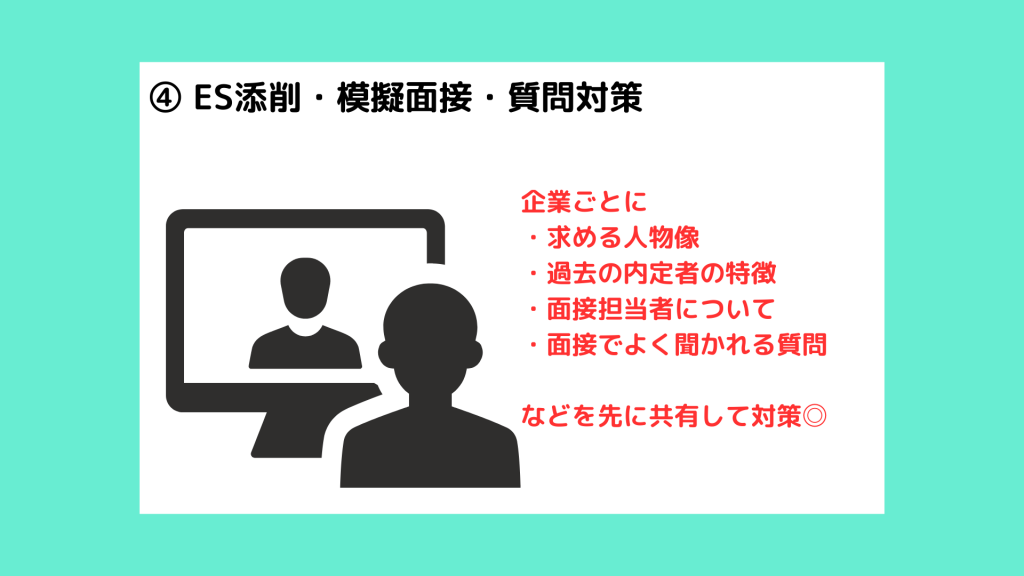 ④ ES添削・模擬面接・質問対策

企業ごとに
・求める人物像
・過去の内定者の特徴
・面接担当者について
・面接でよく聞かれる質問

などを先に共有して対策◎